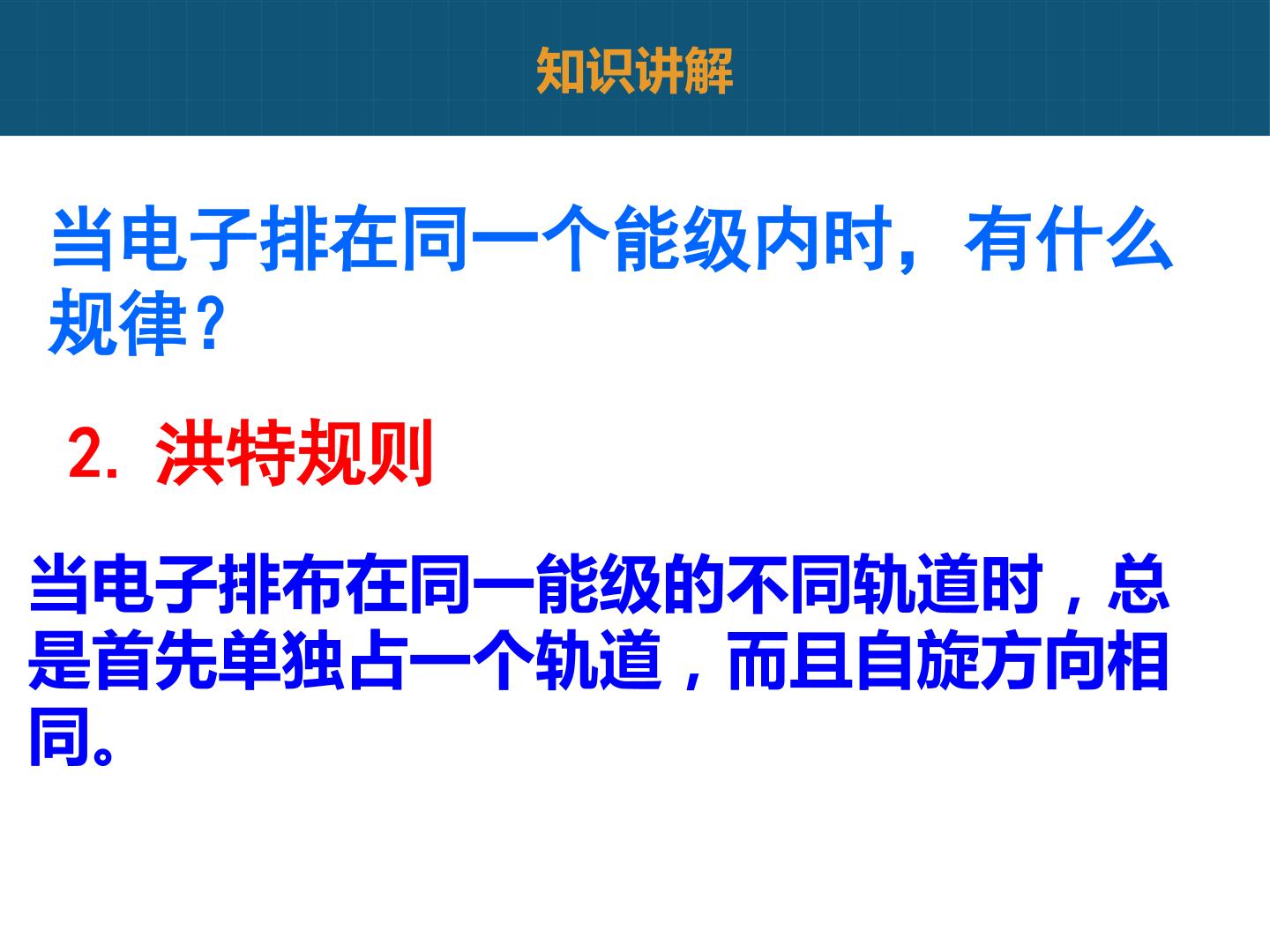 知识讲解

当电子排在同一个能级内时，有什么规律？

2.洪特规则

当电子排布在同一能级的不同轨道时，总是首先单独占一个轨道，而且自旋方向相同。